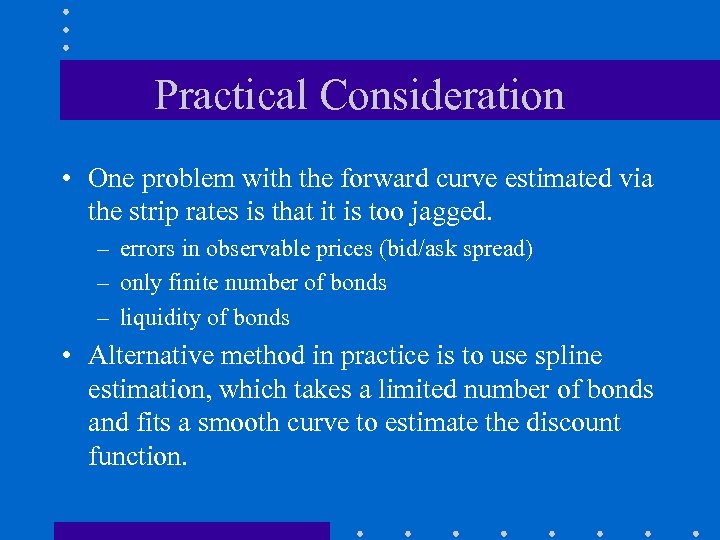 Practical Consideration

• One problem with the forward curve estimated via the strip rates is that it is too jagged.
– errors in observable prices (bid/ask spread)
– only finite number of bonds
– liquidity of bonds

• Alternative method in practice is to use spline estimation, which takes a limited number of bonds and fits a smooth curve to estimate the discount function.